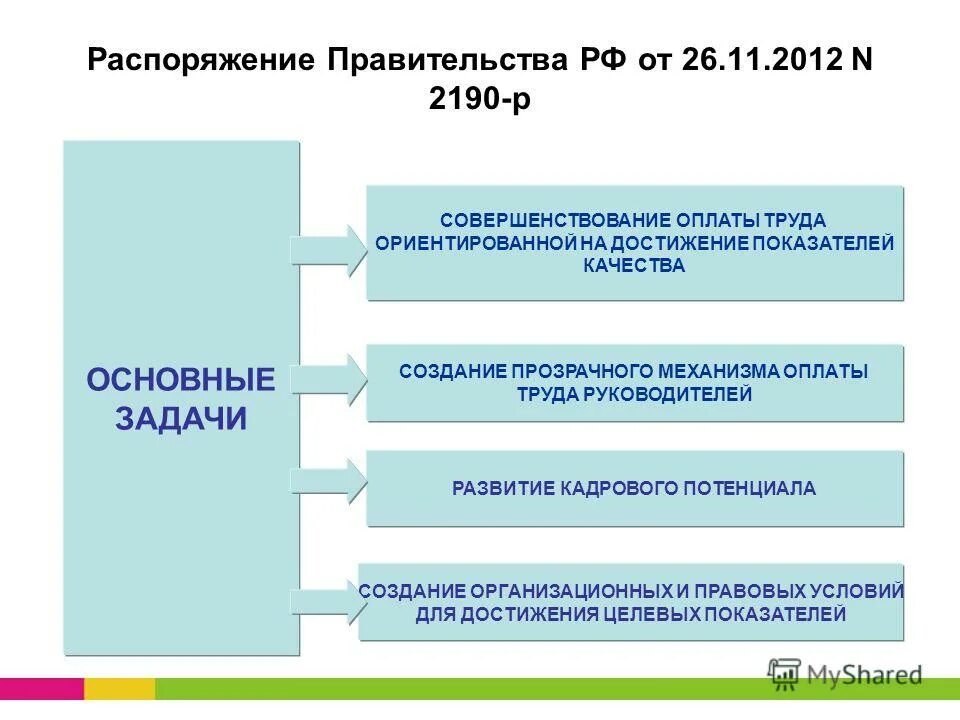 Распоряжение Правительства РФ от 26.11.2012 N 2190-р

ОСНОВНЫЕ ЗАДАЧИ

СОВЕРШЕНСТВОВАНИЕ ОПЛАТЫ ТРУДА ОРИЕНТИРОВАННОЙ НА ДОСТИЖЕНИЕ ПОКАЗАТЕЛЕЙ КАЧЕСТВА

СОЗДАНИЕ ПРОЗРАЧНОГО МЕХАНИЗМА ОПЛАТЫ ТРУДА РУКОВОДИТЕЛЕЙ

РАЗВИТИЕ КАДРОВОГО ПОТЕНЦИАЛА

СОЗДАНИЕ ОРГАНИЗАЦИОННЫХ И ПРАВОВЫХ УСЛОВИЙ ДЛЯ ДОСТИЖЕНИЯ ЦЕЛЕВЫХ ПОКАЗАТЕЛЕЙ

MyShared